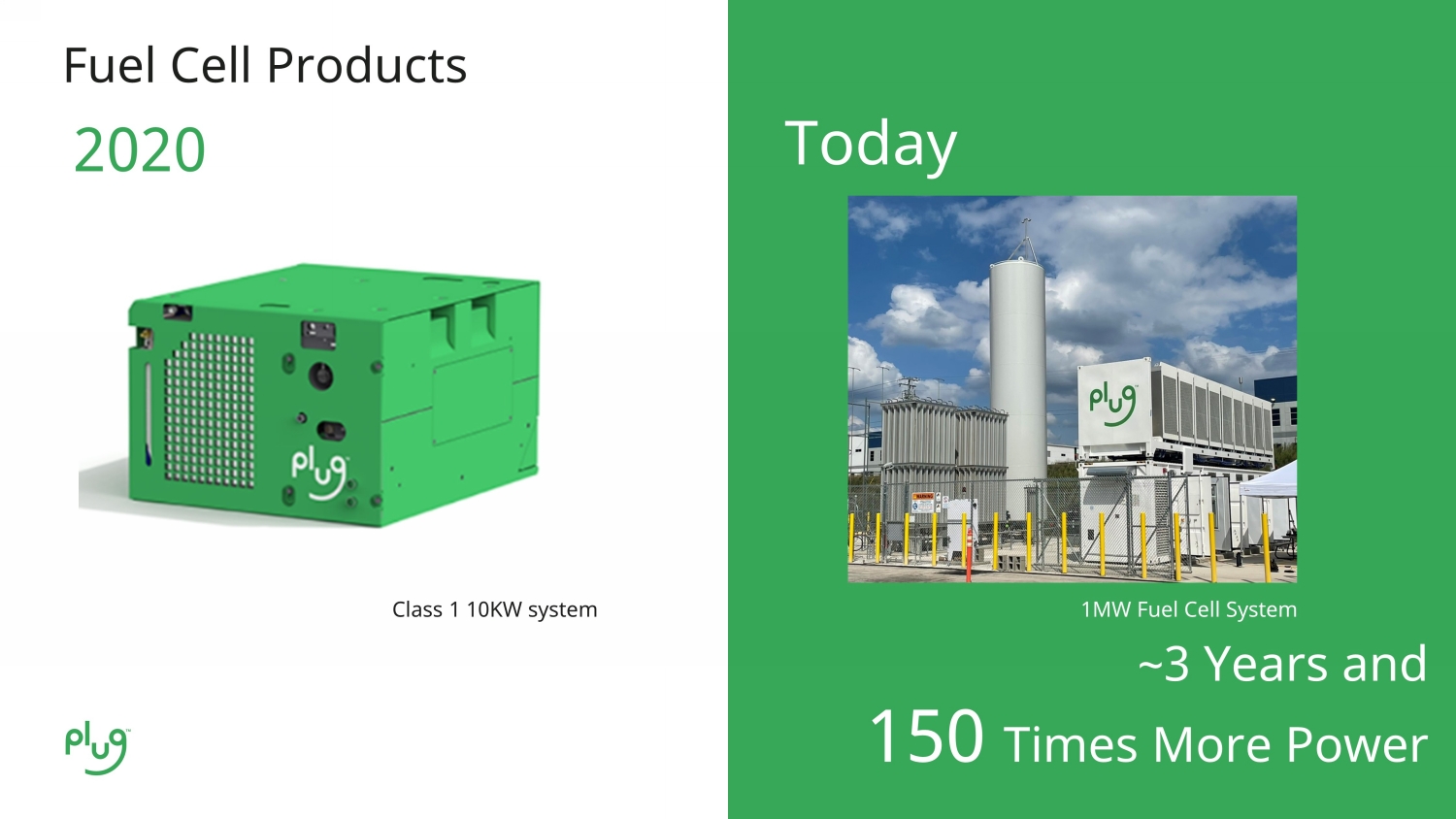 Fuel Cell Products

2020

plug

Class 1 10KW system

plug

Today

plug

1MW Fuel Cell System

~3 Years and

150 Times More Power